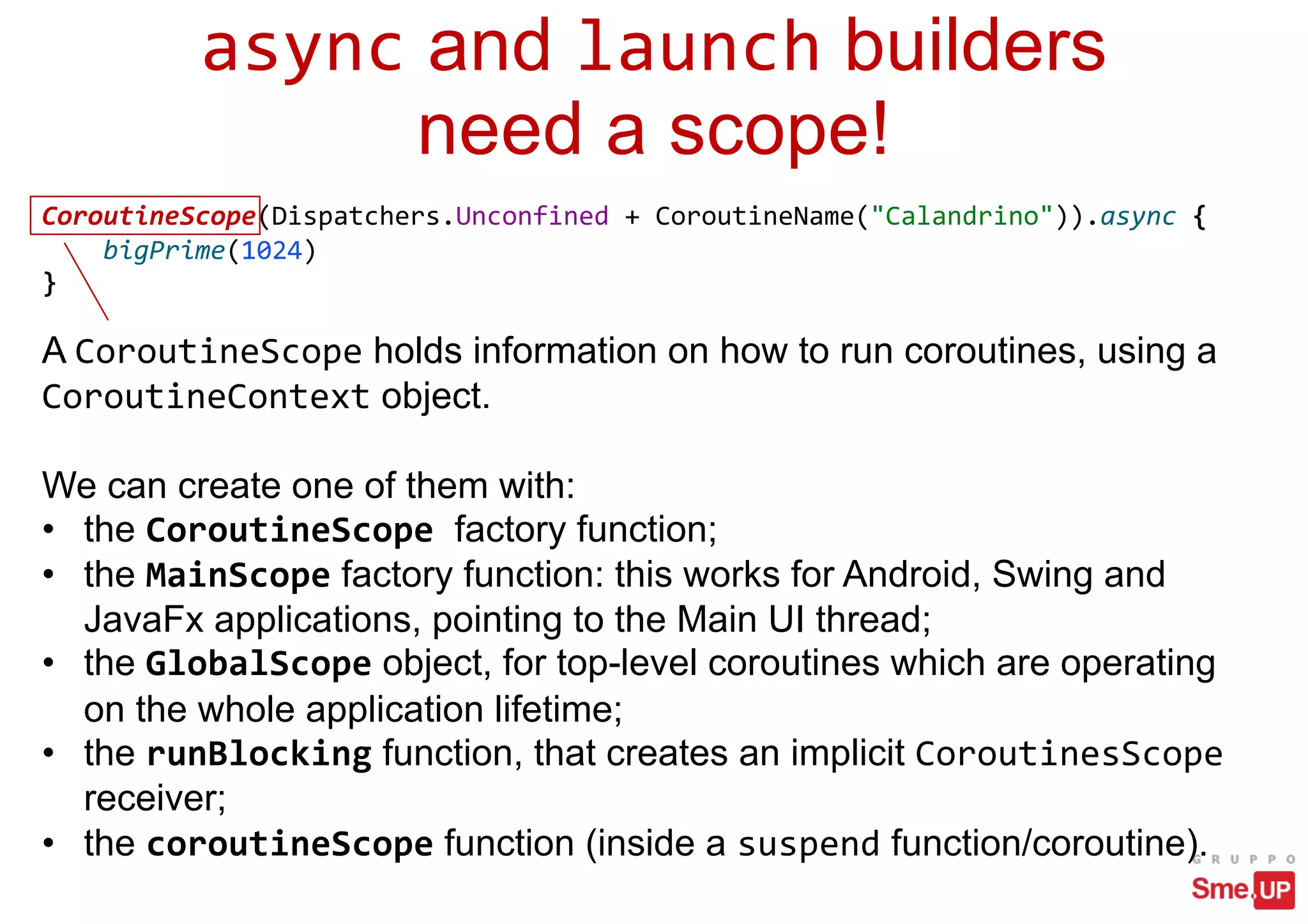 async and launch builders need a scope!

CoroutineScope(Dispatchers.Unconfined + CoroutineName("Calandrino")).async {
    bigPrime(1024)
}

A CoroutineScope holds information on how to run coroutines, using a CoroutineContext object.

We can create one of them with:
• the CoroutineScope factory function;
• the MainScope factory function: this works for Android, Swing and JavaFx applications, pointing to the Main UI thread;
• the GlobalScope object, for top-level coroutines which are operating on the whole application lifetime;
• the runBlocking function, that creates an implicit CoroutinesScope receiver;
• the coroutineScope function (inside a suspend function/coroutine).

GRUPPO
Sme.UP